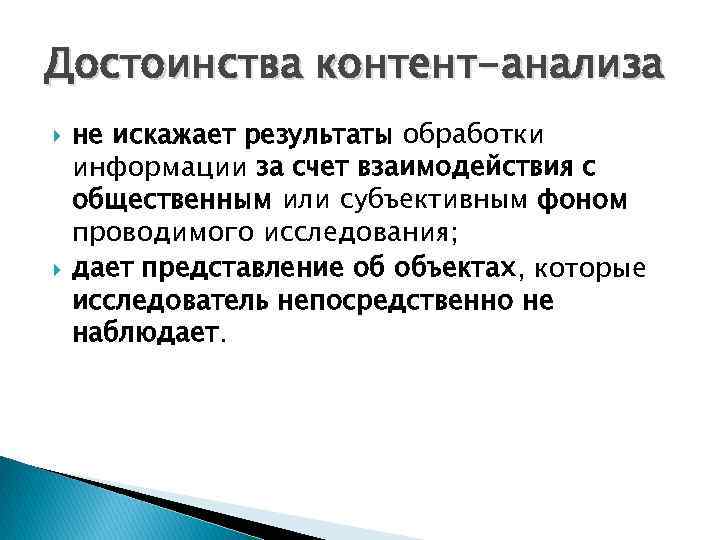 Достоинства контент-анализа

не искажает результаты обработки информации за счет взаимодействия с общественным или субъективным фоном проводимого исследования;

дает представление об объектах, которые исследователь непосредственно не наблюдает.